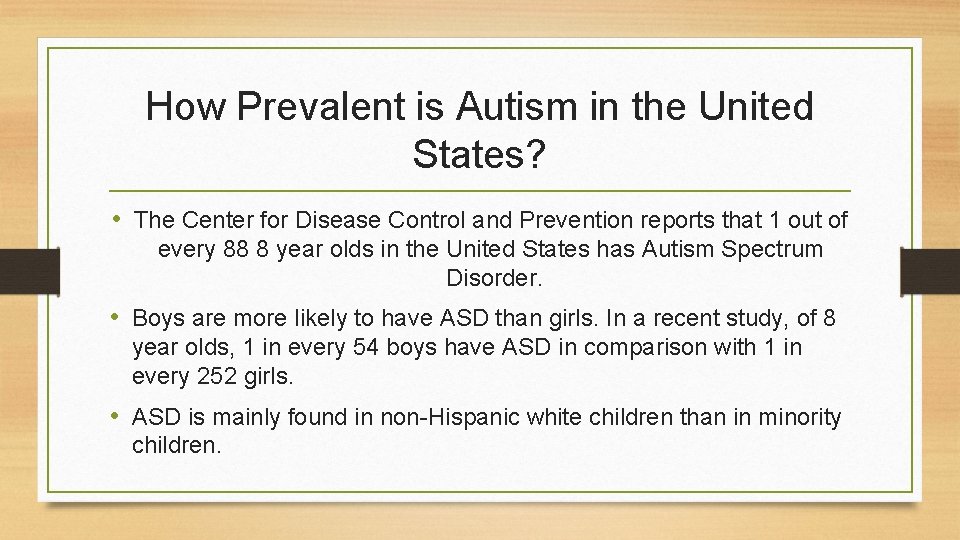 How Prevalent is Autism in the United States?

• The Center for Disease Control and Prevention reports that 1 out of every 88 8 year olds in the United States has Autism Spectrum Disorder.

• Boys are more likely to have ASD than girls. In a recent study, of 8 year olds, 1 in every 54 boys have ASD in comparison with 1 in every 252 girls.

• ASD is mainly found in non-Hispanic white children than in minority children.